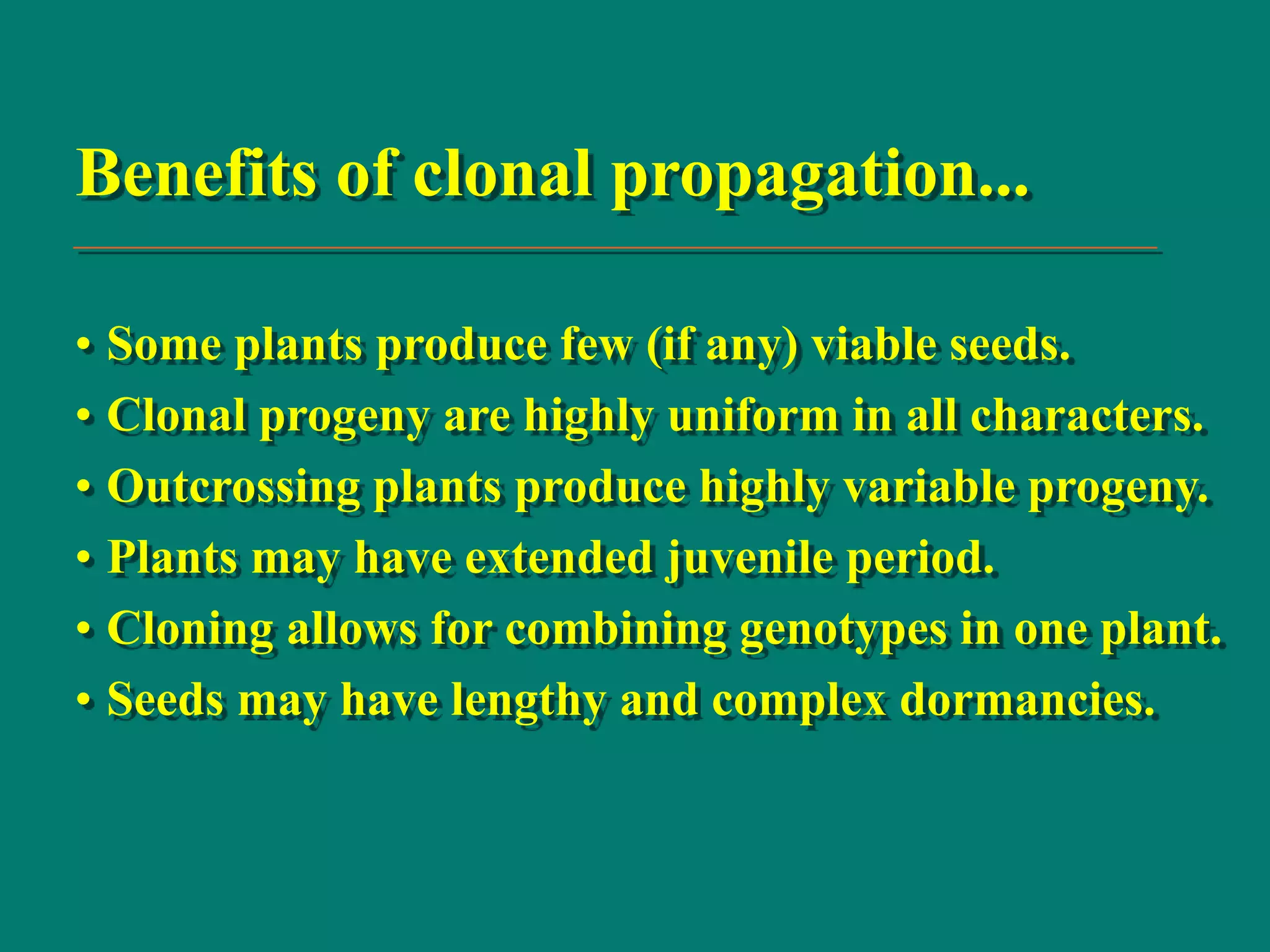 Benefits of clonal propagation...

• Some plants produce few (if any) viable seeds.
• Clonal progeny are highly uniform in all characters.
• Outcrossing plants produce highly variable progeny.
• Plants may have extended juvenile period.
• Cloning allows for combining genotypes in one plant.
• Seeds may have lengthy and complex dormancies.